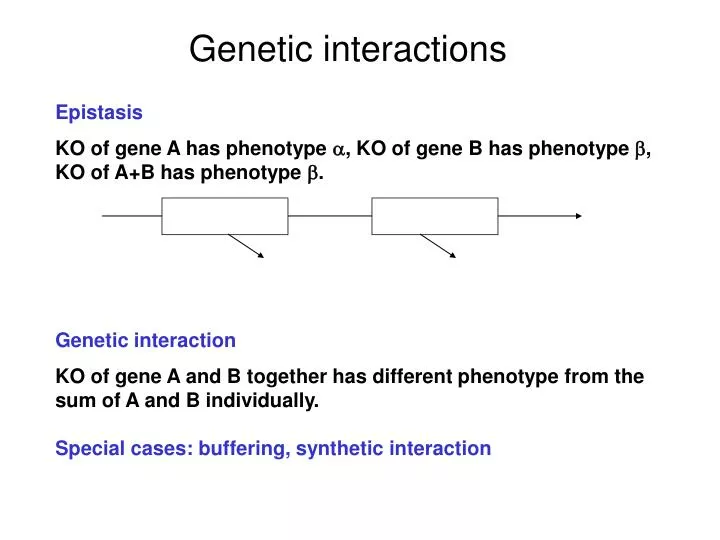 Genetic interactions

Epistasis

KO of gene A has phenotype $\alpha$, KO of gene B has phenotype $\beta$, KO of A+B has phenotype $\beta$.

Genetic interaction

KO of gene A and B together has different phenotype from the sum of A and B individually.

Special cases: buffering, synthetic interaction